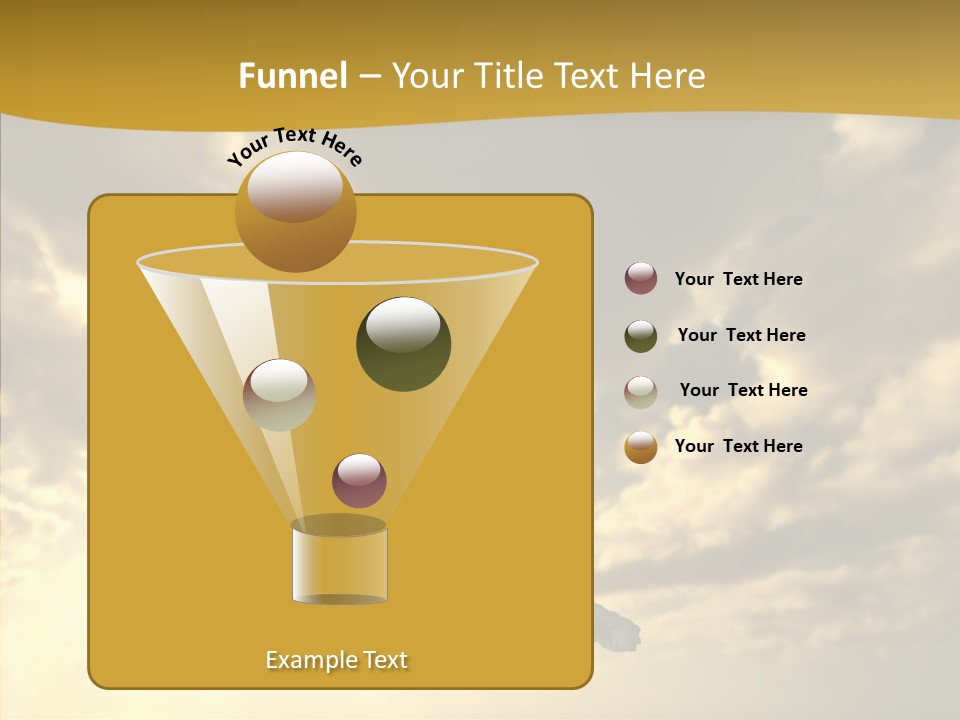 Funnel – Your Title Text Here

Your Text Here

Your  Text Here

Your  Text Here

Your  Text Here

Your  Text Here

Example Text